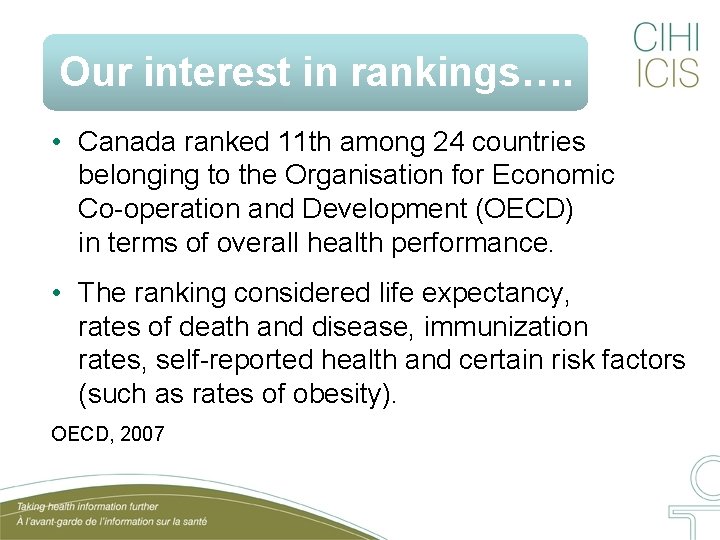 Our interest in rankings….

CIHI
ICIS

• Canada ranked 11th among 24 countries belonging to the Organisation for Economic Co-operation and Development (OECD) in terms of overall health performance.

• The ranking considered life expectancy, rates of death and disease, immunization rates, self-reported health and certain risk factors (such as rates of obesity).

OECD, 2007

Taking health information further
À l'avant-garde de l'information sur la santé